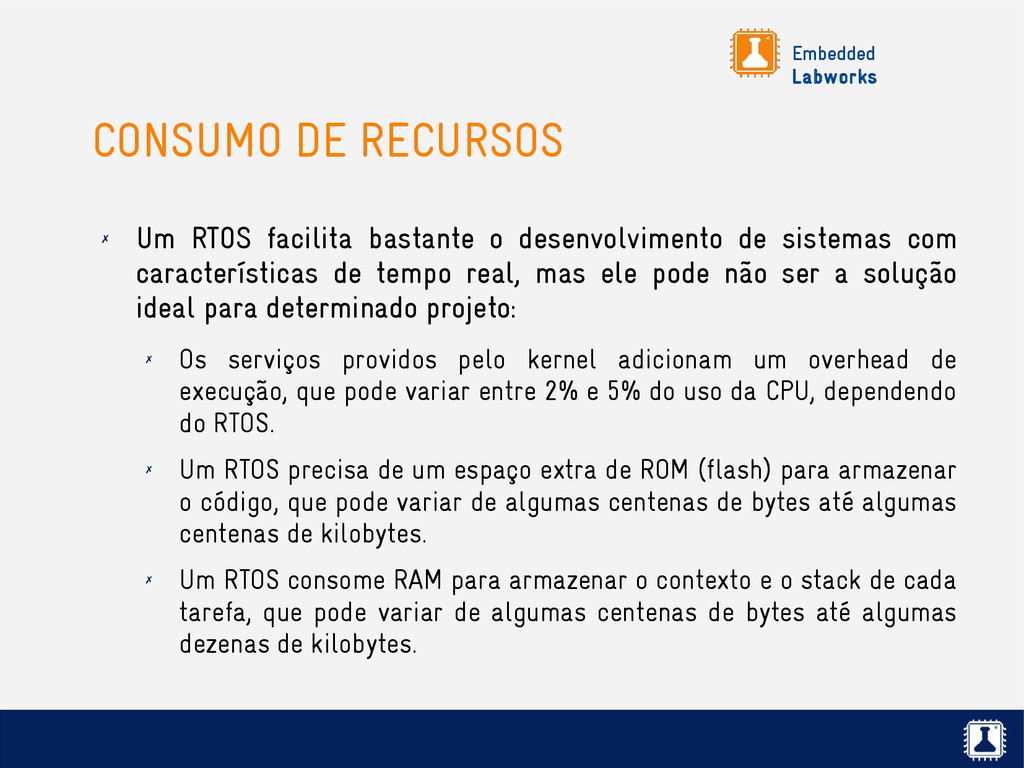 Embedded
Labworks

CONSUMO DE RECURSOS

✗ Um RTOS facilita bastante o desenvolvimento de sistemas com características de tempo real, mas ele pode não ser a solução ideal para determinado projeto:

✗ Os serviços providos pelo kernel adicionam um overhead de execução, que pode variar entre 2% e 5% do uso da CPU, dependendo do RTOS.

✗ Um RTOS precisa de um espaço extra de ROM (flash) para armazenar o código, que pode variar de algumas centenas de bytes até algumas centenas de kilobytes.

✗ Um RTOS consome RAM para armazenar o contexto e o stack de cada tarefa, que pode variar de algumas centenas de bytes até algumas dezenas de kilobytes.